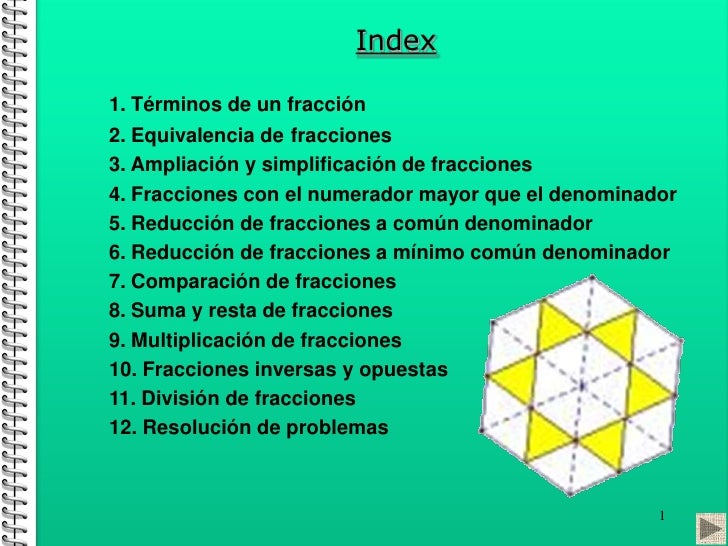 Index

1. Términos de un fracción
2. Equivalencia de fracciones
3. Ampliación y simplificación de fracciones
4. Fracciones con el numerador mayor que el denominador
5. Reducción de fracciones a común denominador
6. Reducción de fracciones a mínimo común denominador
7. Comparación de fracciones
8. Suma y resta de fracciones
9. Multiplicación de fracciones
10. Fracciones inversas y opuestas
11. División de fracciones
12. Resolución de problemas

1